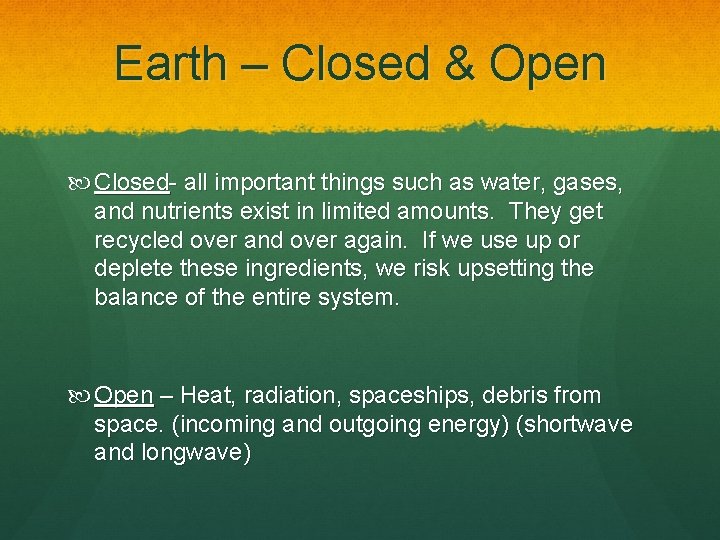 Earth – Closed & Open

Closed- all important things such as water, gases, and nutrients exist in limited amounts. They get recycled over and over again. If we use up or deplete these ingredients, we risk upsetting the balance of the entire system.

Open – Heat, radiation, spaceships, debris from space. (incoming and outgoing energy) (shortwave and longwave)